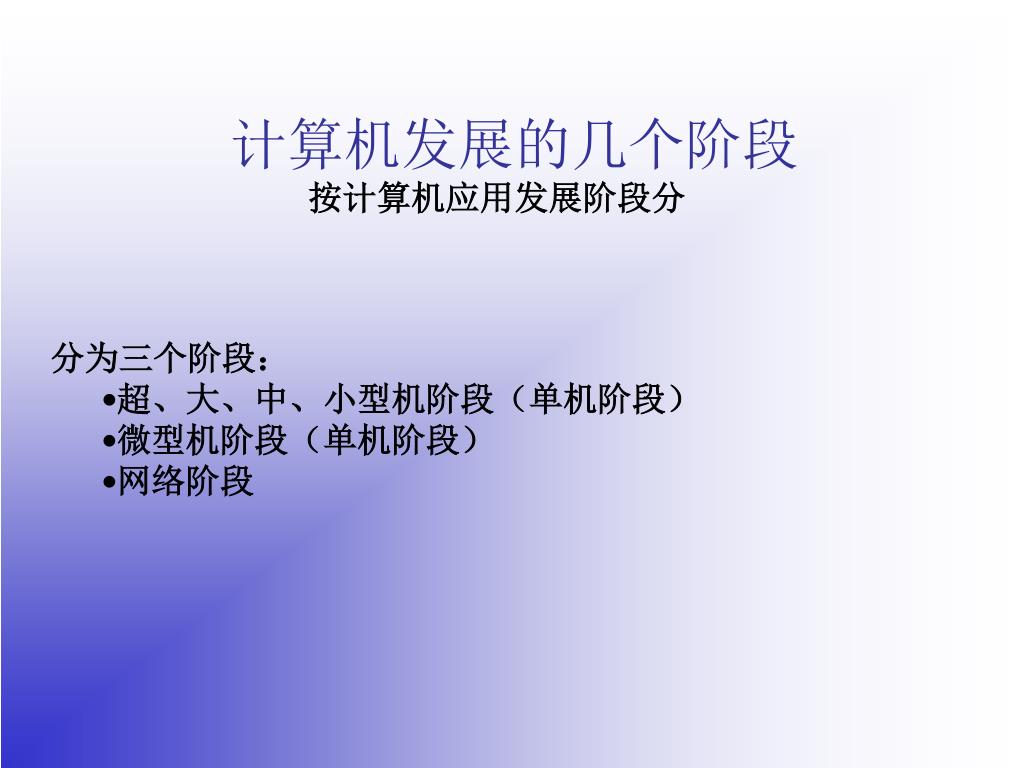 计算机发展的几个阶段

按计算机应用发展阶段分

分为三个阶段：

•超、大、中、小型机阶段（单机阶段）

•微型机阶段（单机阶段）

•网络阶段